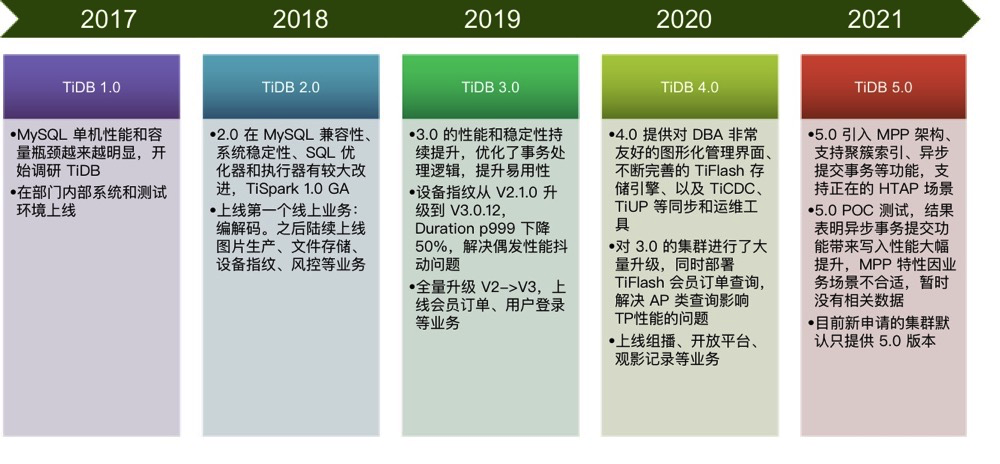 2017

2018

2019

2020

2021

TiDB 1.0

•MySQL 单机性能和容量瓶颈越来越明显，开始调研 TiDB

•在部门内部系统和测试环境上线

TiDB 2.0

•2.0 在 MySQL 兼容性、系统稳定性、SQL 优化器和执行器有较大改进，TiSpark 1.0 GA

•上线第一个线上业务：编解码。之后陆续上线图片生产、文件存储、设备指纹、风控等业务

TiDB 3.0

•3.0 的性能和稳定性持续提升，优化了事务处理逻辑，提升易用性

•设备指纹从 V2.1.0 升级到 V3.0.12，Duration p999 下降 50%，解决偶发性能抖动问题

•全量升级 V2–>V3，上线会员订单、用户登录等业务

TiDB 4.0

•4.0 提供对 DBA 非常友好的图形化管理界面、不断完善的 TiFlash 存储引擎、以及 TiCDC、TiUP 等同步和运维工具

•对 3.0 的集群进行了大量升级，同时部署 TiFlash 会员订单查询，解决 AP 类查询影响 TP性能的问题

•上线组播、开放平台、观影记录等业务

TiDB 5.0

•5.0 引入 MPP 架构、支持聚簇索引、异步提交事务等功能，支持正在的 HTAP 场景

•5.0 POC 测试，结果表明异步事务提交功能带来写入性能大幅提升，MPP 特性因业务场景不合适，暂时没有相关数据

•目前新申请的集群默认只提供 5.0 版本